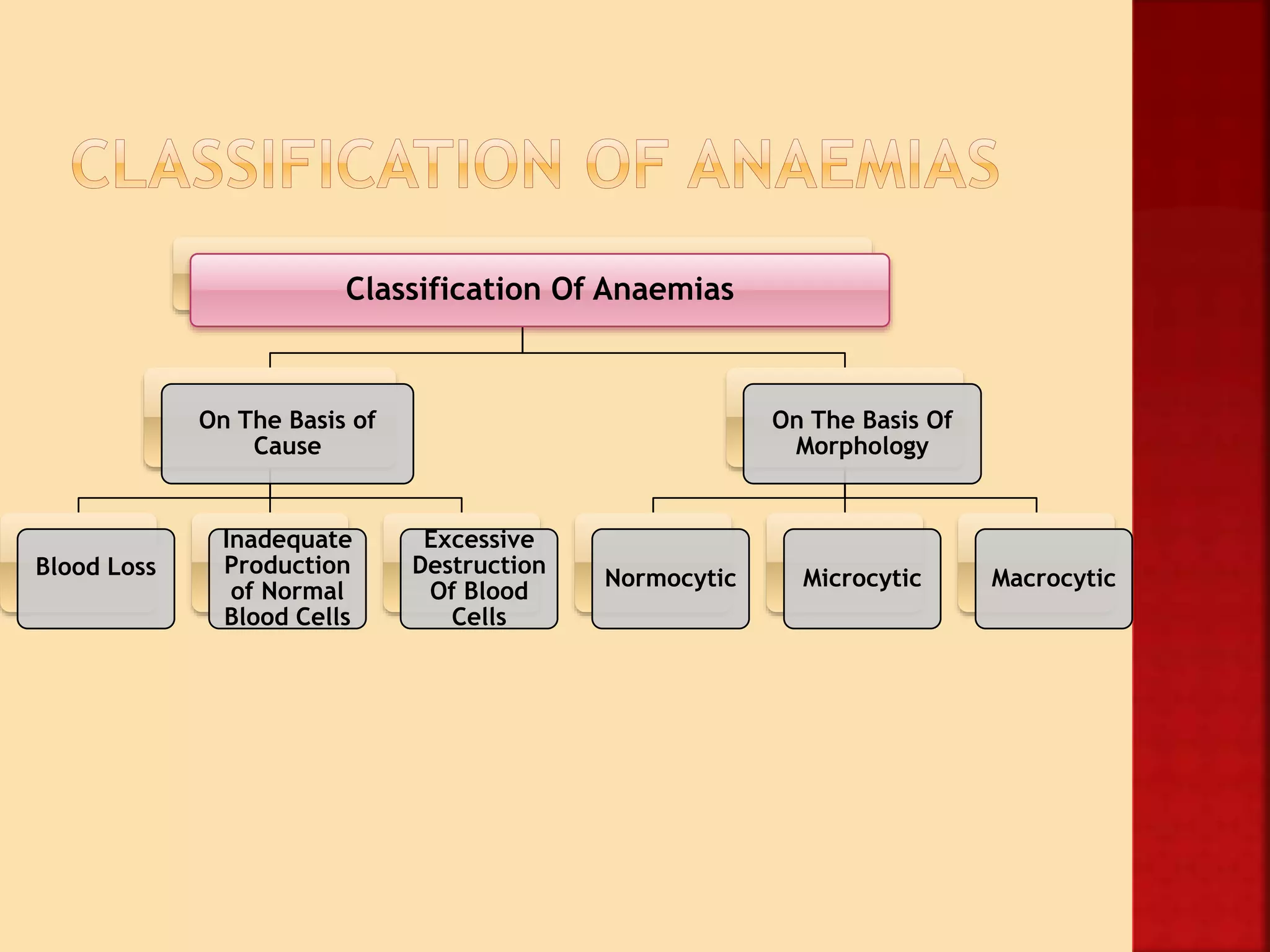 CLASSIFICATION OF ANAEMIAS

Classification Of Anaemias

On The Basis of Cause

On The Basis Of Morphology

Blood Loss

Inadequate Production of Normal Blood Cells

Excessive Destruction Of Blood Cells

Normocytic

Microcytic

Macrocytic